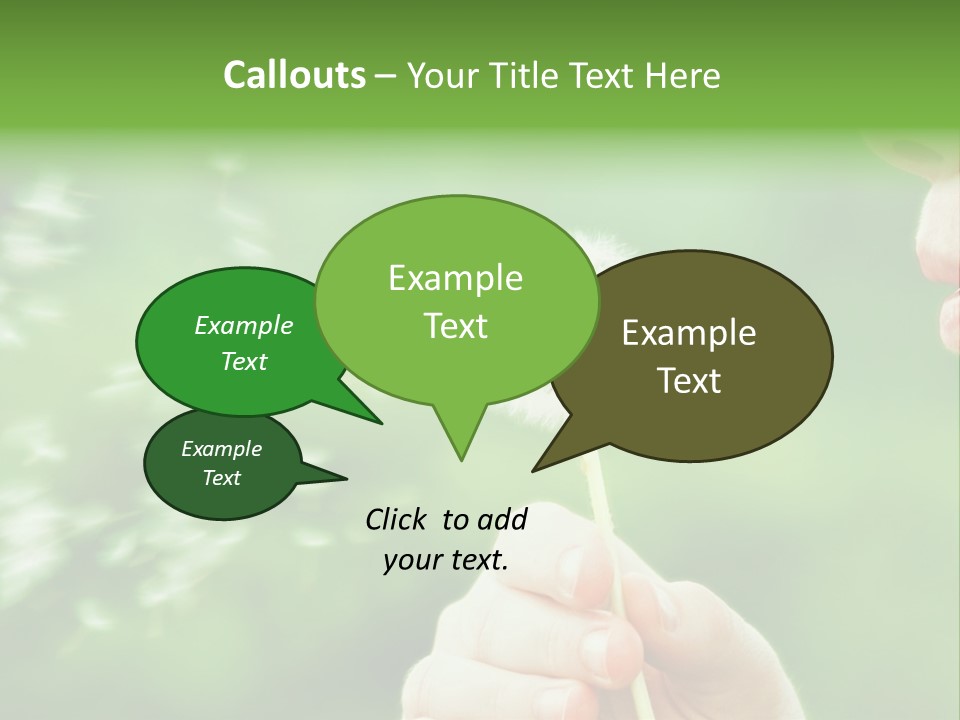 Callouts – Your Title Text Here

Example Text

Example Text

Example Text

Example Text

Click to add your text.